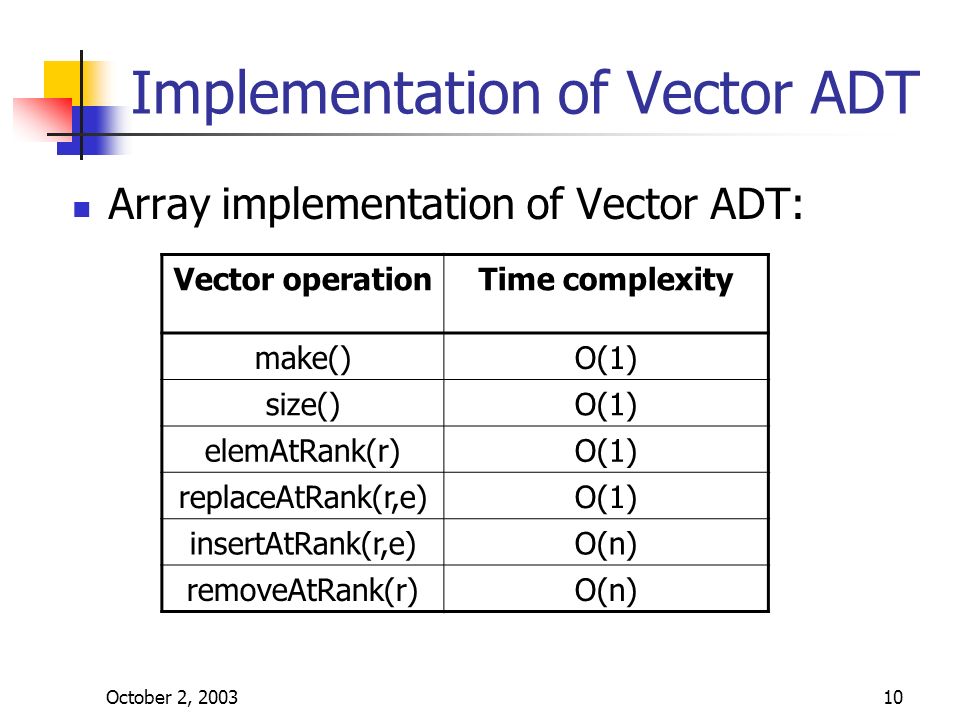 Implementation of Vector ADT

Array implementation of Vector ADT:

| Vector operation | Time complexity |
|---|---|
| make() | O(1) |
| size() | O(1) |
| elemAtRank(r) | O(1) |
| replaceAtRank(r,e) | O(1) |
| insertAtRank(r,e) | O(n) |
| removeAtRank(r) | O(n) |

October 2, 2003

10